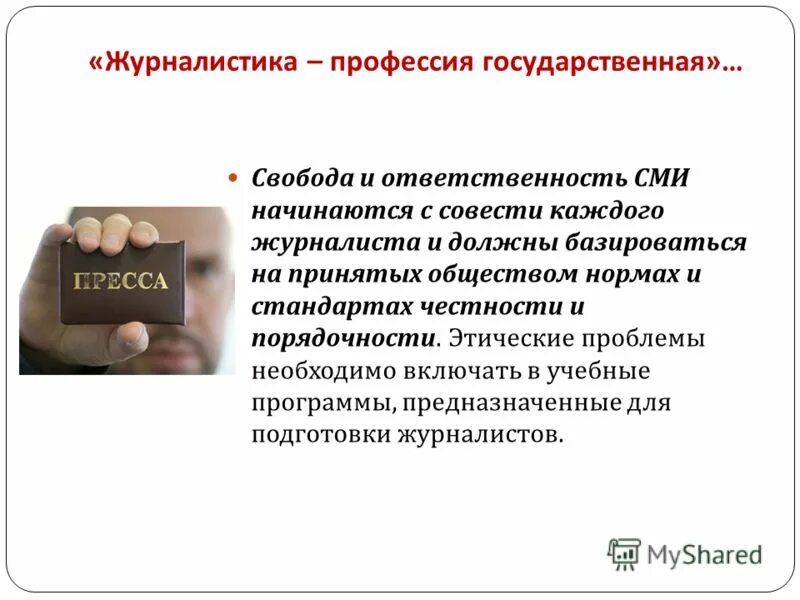 «Журналистика – профессия государственная»…

ПРЕССА

• Свобода и ответственность СМИ начинаются с совести каждого журналиста и должны базироваться на принятых обществом нормах и стандартах честности и порядочности. Этические проблемы необходимо включать в учебные программы, предназначенные для подготовки журналистов.

MyShared